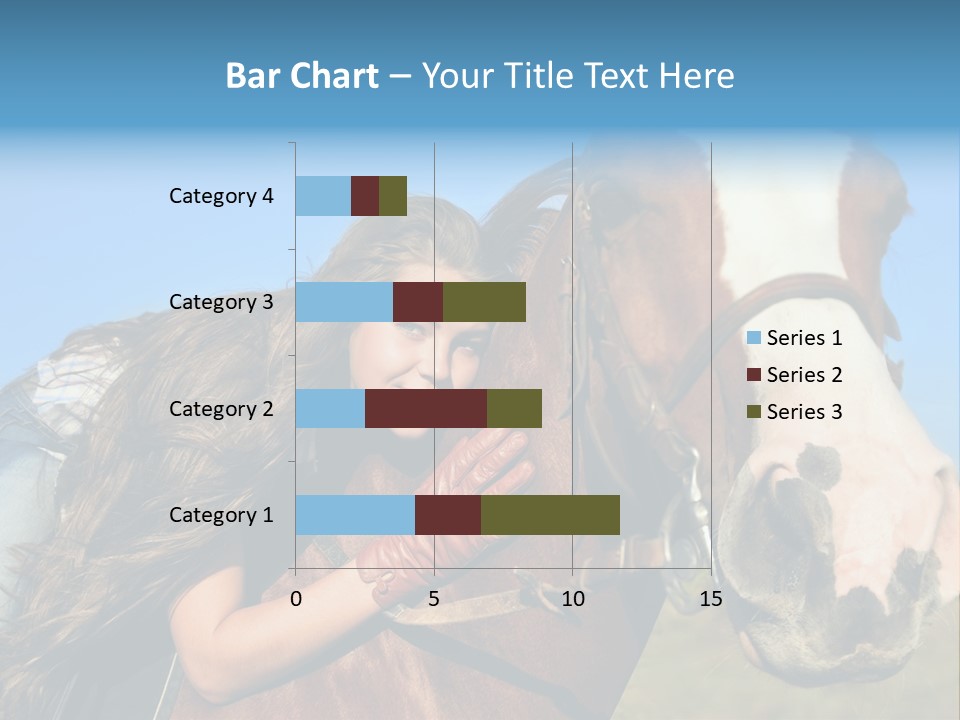 Bar Chart – Your Title Text Here

Category 4
Category 3
Category 2
Category 1

0
5
10
15

Series 1
Series 2
Series 3